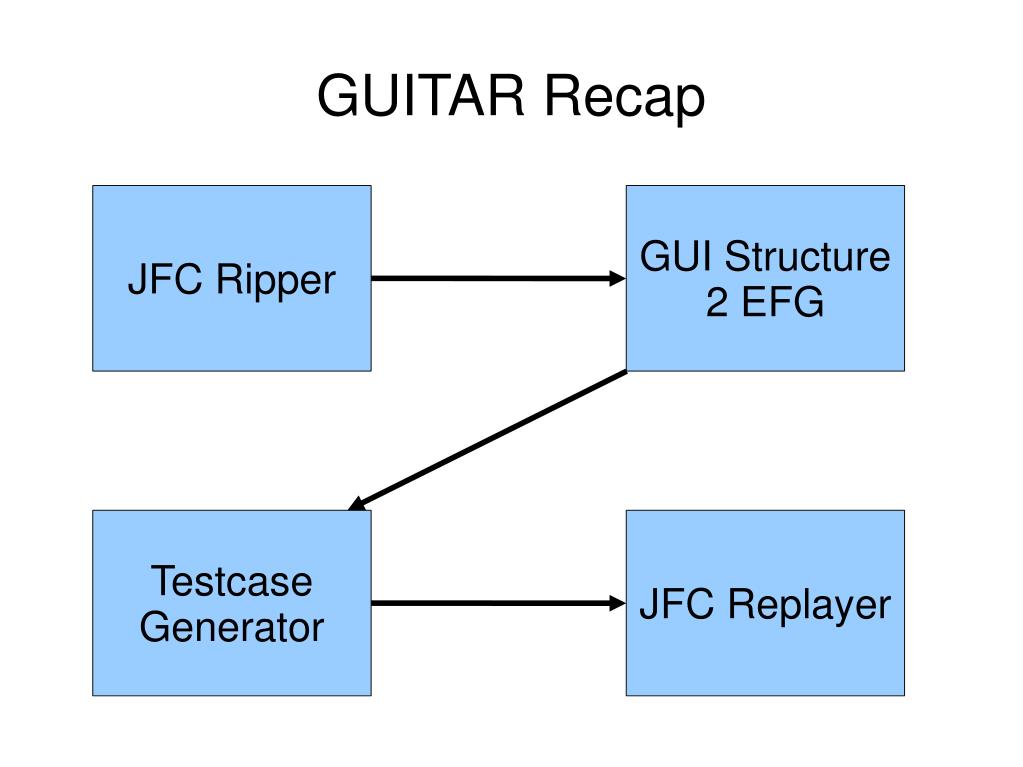 GUITAR Recap

JFC Ripper

GUI Structure 2 EFG

Testcase Generator

JFC Replayer